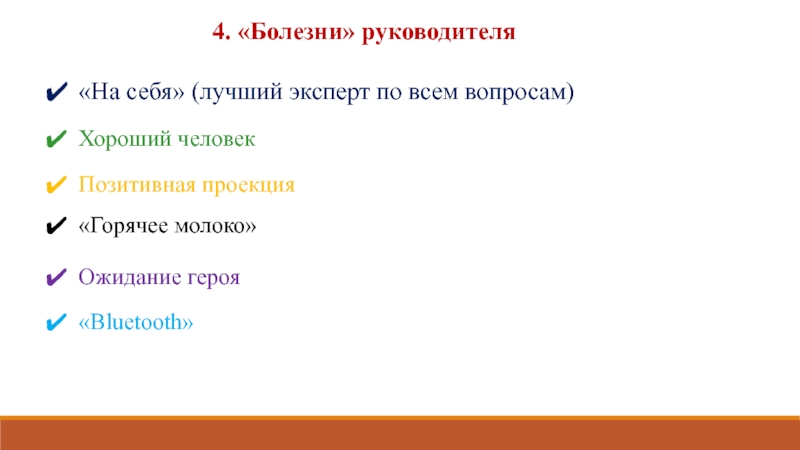 4. «Болезни» руководителя

✔ «На себя» (лучший эксперт по всем вопросам)

✔ Хороший человек

✔ Позитивная проекция

✔ «Горячее молоко»

✔ Ожидание героя

✔ «Bluetooth»